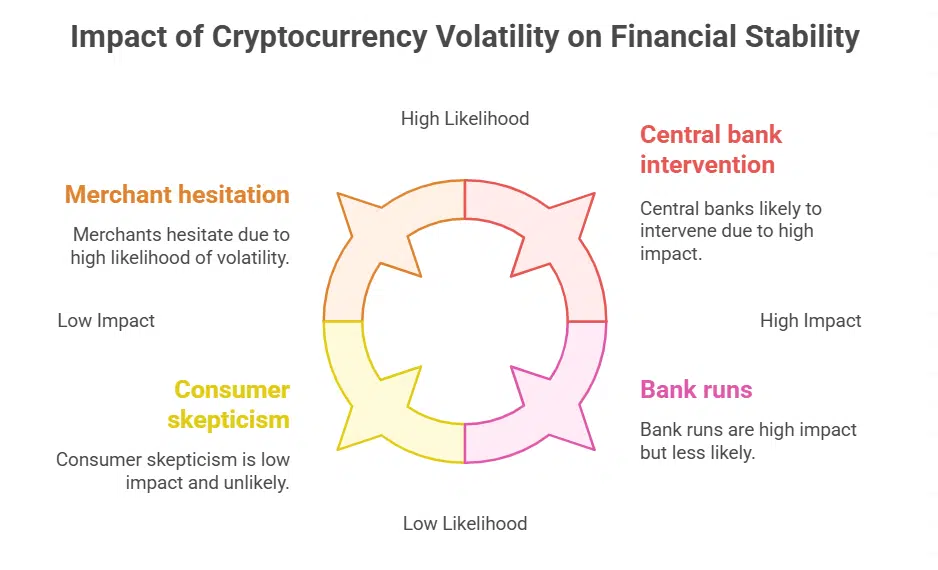 Impact of Cryptocurrency Volatility on Financial Stability

High Likelihood

Merchant hesitation

Merchants hesitate due to high likelihood of volatility.

Central bank intervention

Central banks likely to intervene due to high impact.

Low Impact

High Impact

Consumer skepticism

Consumer skepticism is low impact and unlikely.

Bank runs

Bank runs are high impact but less likely.

Low Likelihood